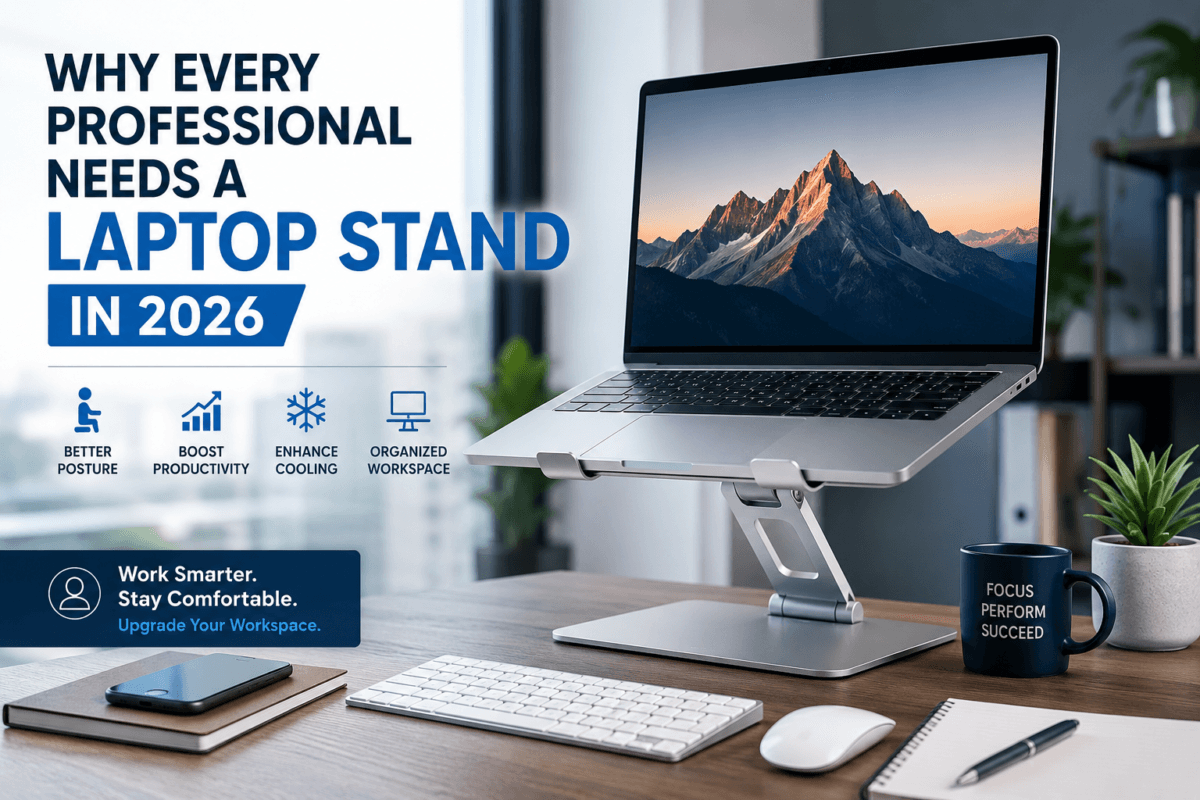 WHY EVERY PROFESSIONAL NEEDS A LAPTOP STAND

IN 2026

BETTER POSTURE

BOOST PRODUCTIVITY

ENHANCE COOLING

ORGANIZED WORKSPACE

Work Smarter.
Stay Comfortable.
Upgrade Your Workspace.

FOCUS
PERFORM
SUCCEED